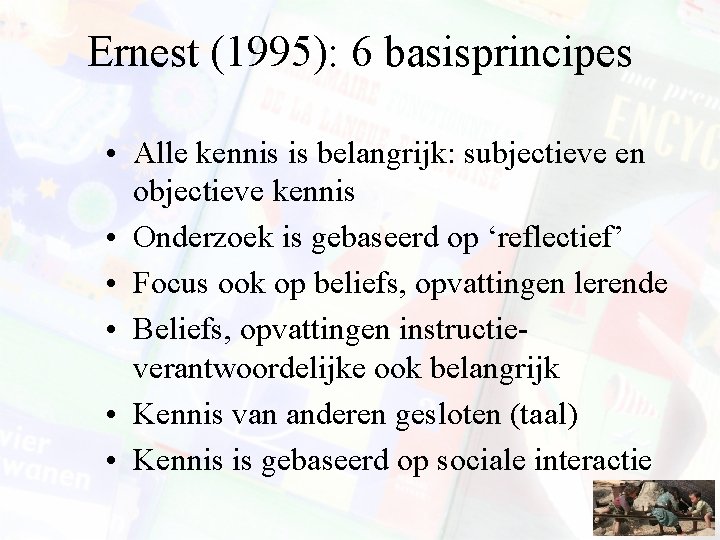 Ernest (1995): 6 basisprincipes

• Alle kennis is belangrijk: subjectieve en objectieve kennis
• Onderzoek is gebaseerd op ‘reflectief’
• Focus ook op beliefs, opvattingen lerende
• Beliefs, opvattingen instructie-verantwoordelijke ook belangrijk
• Kennis van anderen gesloten (taal)
• Kennis is gebaseerd op sociale interactie